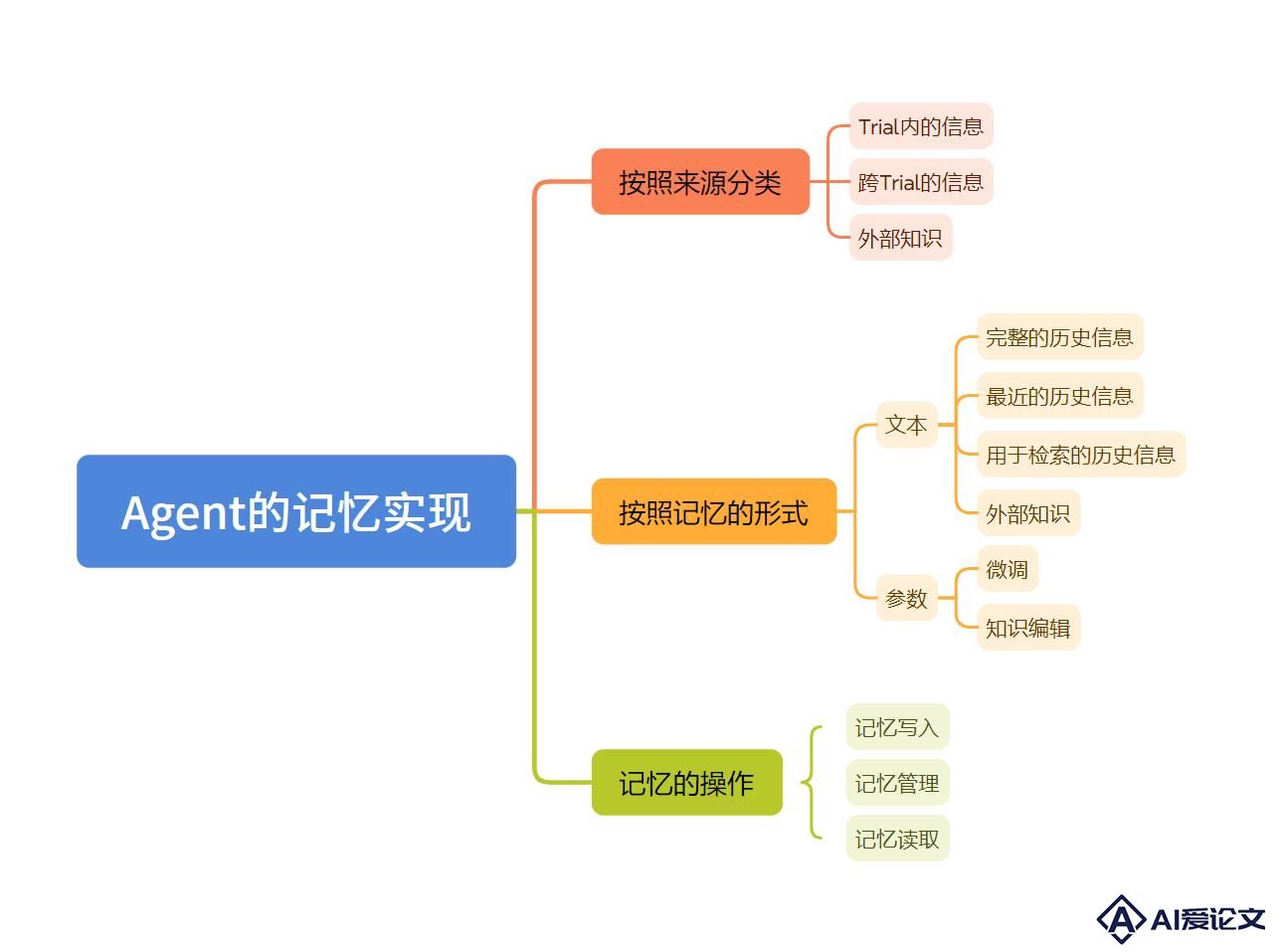 Agent的记忆实现

按照来源分类
Trial内的信息
跨Trial的信息
外部知识

按照记忆的形式
文本
完整的历史信息
最近的历史信息
用于检索的历史信息
外部知识
参数
微调
知识编辑

记忆的操作
记忆写入
记忆管理
记忆读取

AI爱论文